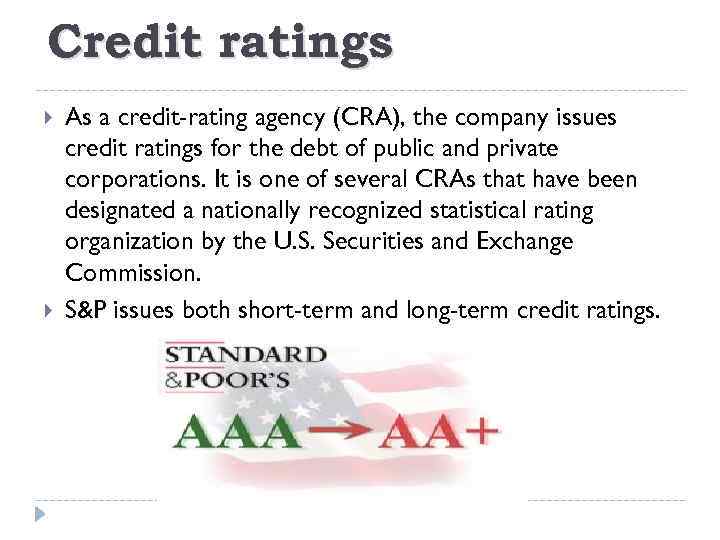 Credit ratings

As a credit-rating agency (CRA), the company issues credit ratings for the debt of public and private corporations. It is one of several CRAs that have been designated a nationally recognized statistical rating organization by the U.S. Securities and Exchange Commission.

S&P issues both short-term and long-term credit ratings.

STANDARD
&POOR'S

AAA → AA+